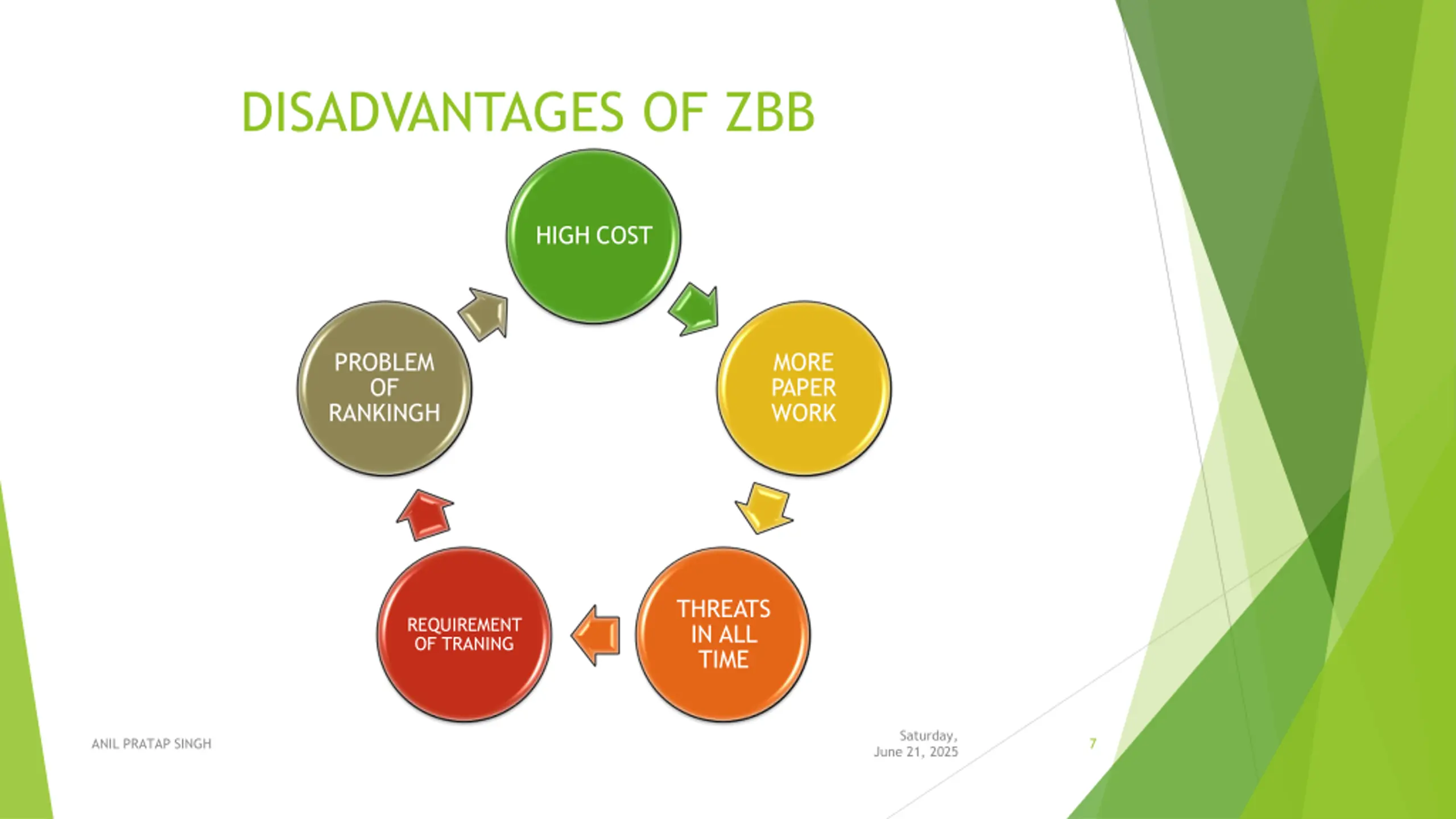 DISADVANTAGES OF ZBB

HIGH COST

MORE PAPER WORK

THREATS IN ALL TIME

REQUIREMENT OF TRANING

PROBLEM OF RANKINGH

ANIL PRATAP SINGH

Saturday, June 21, 2025

7